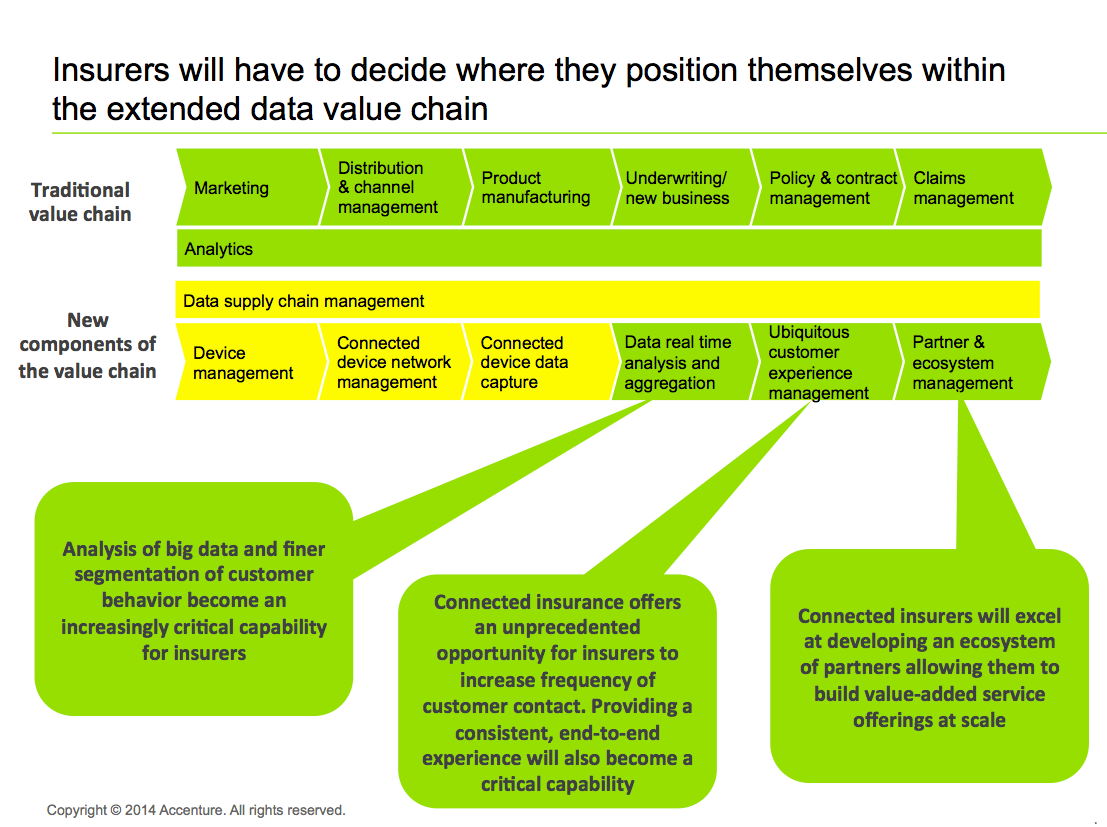 Insurers will have to decide where they position themselves within the extended data value chain

Traditional value chain

Marketing

Distribution & channel management

Product manufacturing

Underwriting/ new business

Policy & contract management

Claims management

Analytics

Data supply chain management

New components of the value chain

Device management

Connected device network management

Connected device data capture

Data real time analysis and aggregation

Ubiquitous customer experience management

Partner & ecosystem management

Analysis of big data and finer segmentation of customer behavior become an increasingly critical capability for insurers

Connected insurance offers an unprecedented opportunity for insurers to increase frequency of customer contact. Providing a consistent, end-to-end experience will also become a critical capability

Connected insurers will excel at developing an ecosystem of partners allowing them to build value-added service offerings at scale

Copyright © 2014 Accenture. All rights reserved.